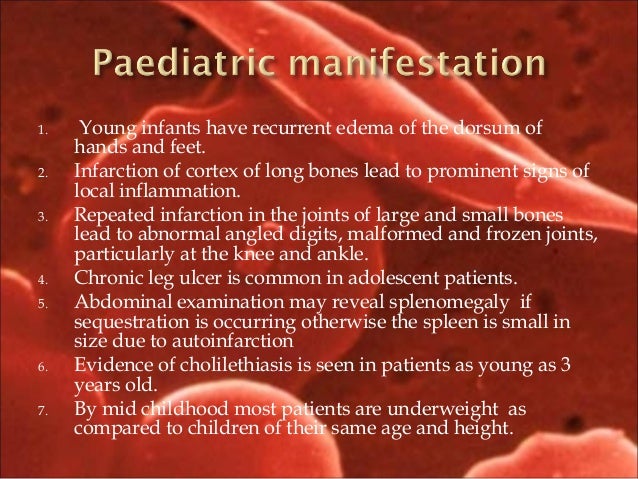 Paediatric manifestation

1. Young infants have recurrent edema of the dorsum of hands and feet.
2. Infarction of cortex of long bones lead to prominent signs of local inflammation.
3. Repeated infarction in the joints of large and small bones lead to abnormal angled digits, malformed and frozen joints, particularly at the knee and ankle.
4. Chronic leg ulcer is common in adolescent patients.
5. Abdominal examination may reveal splenomegaly if sequestration is occurring otherwise the spleen is small in size due to autoinfarction
6. Evidence of cholilethiasis is seen in patients as young as 3 years old.
7. By mid childhood most patients are underweight as compared to children of their same age and height.